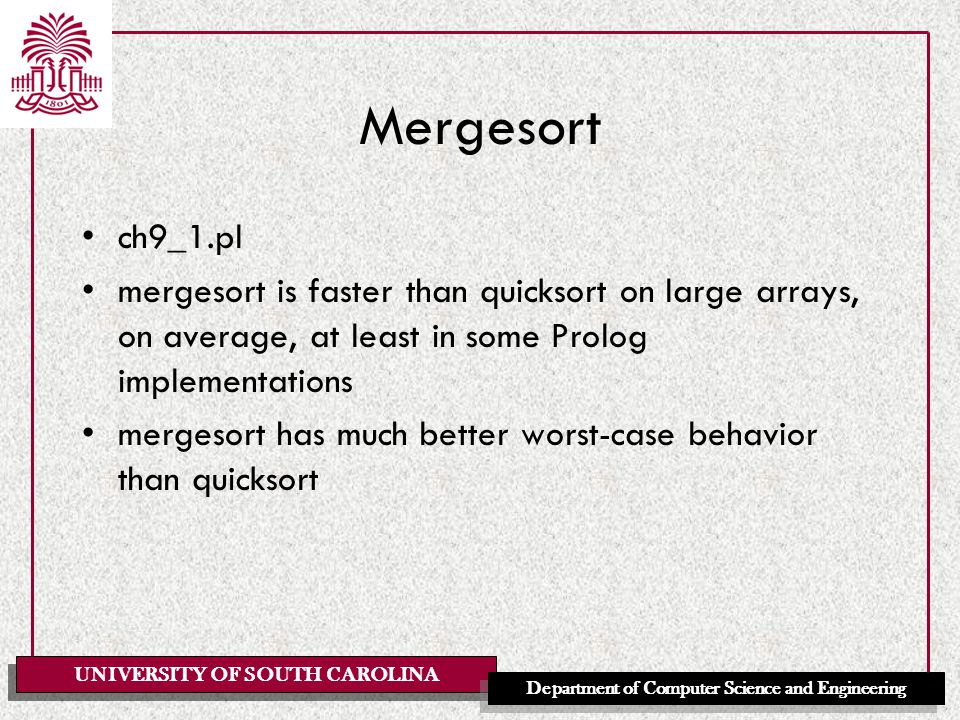 1801

Mergesort

• ch9_1.pl
• mergesort is faster than quicksort on large arrays, on average, at least in some Prolog implementations
• mergesort has much better worst-case behavior than quicksort

UNIVERSITY OF SOUTH CAROLINA

Department of Computer Science and Engineering